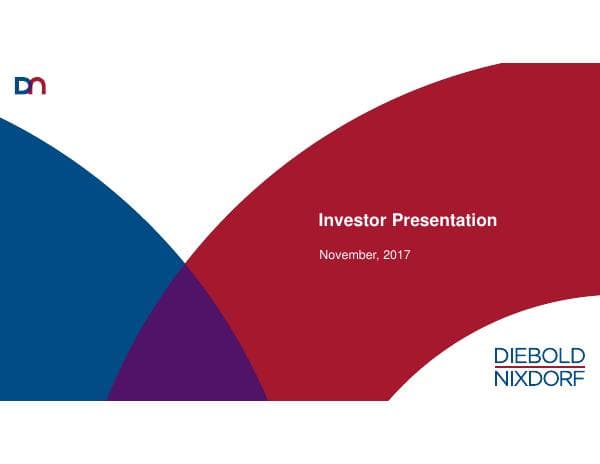 DN

Investor Presentation

November, 2017

DIEBOLD
NIXDORF